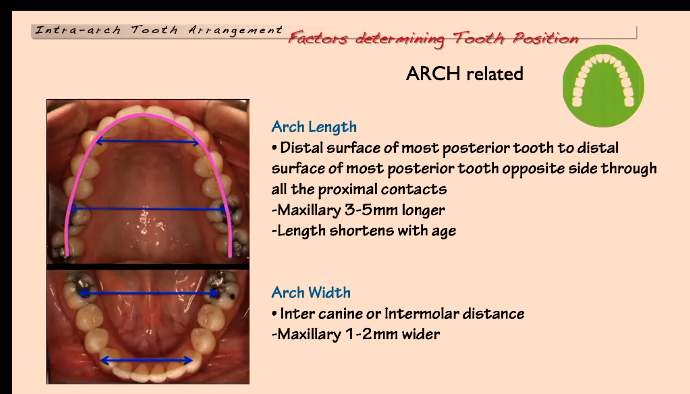 Intra-arch Tooth Arrangement

Factors determining Tooth Position

ARCH related

Arch Length

• Distal surface of most posterior tooth to distal surface of most posterior tooth opposite side through all the proximal contacts

-Maxillary 3-5mm longer

-Length shortens with age

Arch Width

• Inter canine or Intermolar distance

-Maxillary 1-2mm wider